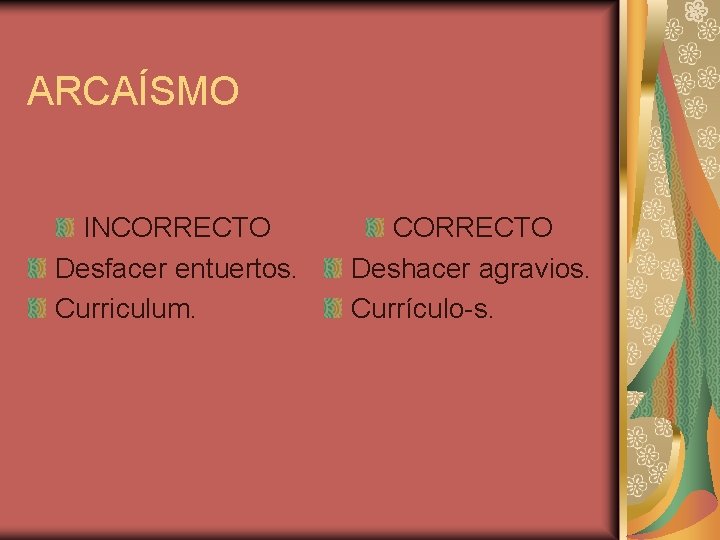 ARCAÍSMO

INCORRECTO
Desfacer entuertos.
Curriculum.

CORRECTO
Deshacer agravios.
Currículo-s.